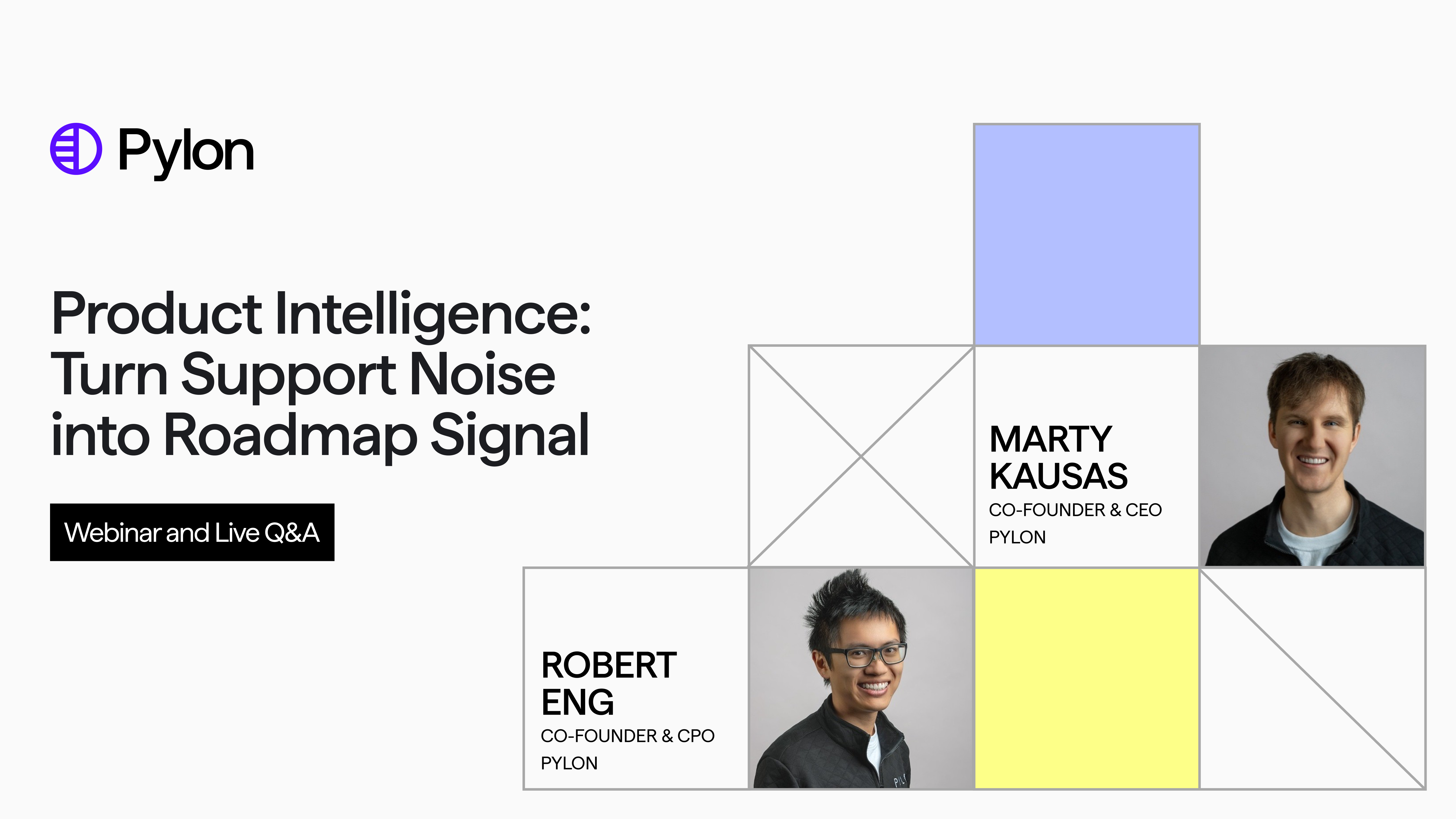 Pylon

Product Intelligence: Turn Support Noise into Roadmap Signal

Webinar and Live Q&A

MARTY KAUSAS
CO-FOUNDER & CEO
PYLON

ROBERT ENG
CO-FOUNDER & CPO
PYLON